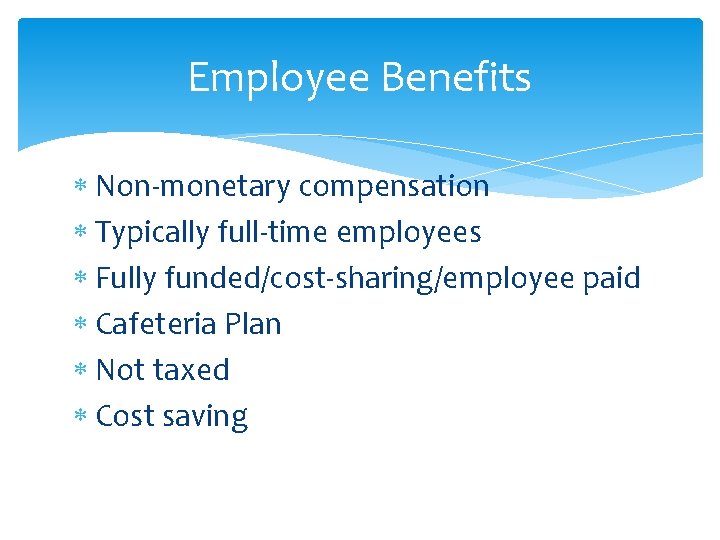 Employee Benefits

* Non-monetary compensation
* Typically full-time employees
* Fully funded/cost-sharing/employee paid
* Cafeteria Plan
* Not taxed
* Cost saving